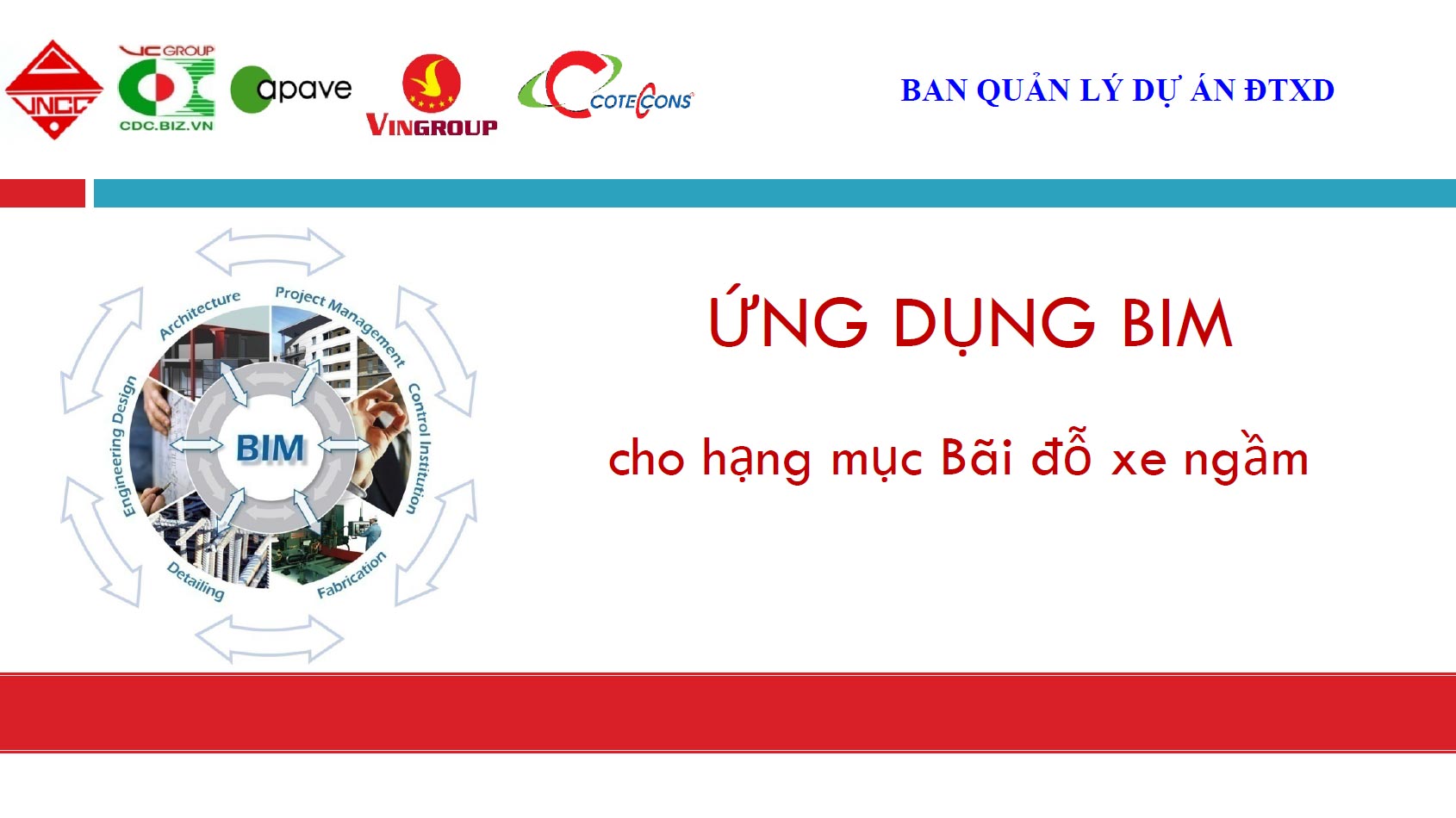 VNCC

VC GROUP
CDC.BIZ.VN

apave

VINGROUP

COTECCONS

BAN QUẢN LÝ DỰ ÁN ĐTXD

Architecture
Project Management
Control Institution
Fabrication
Detailing
Engineering Design
BIM

ỨNG DỤNG BIM

cho hạng mục Bãi đỗ xe ngầm